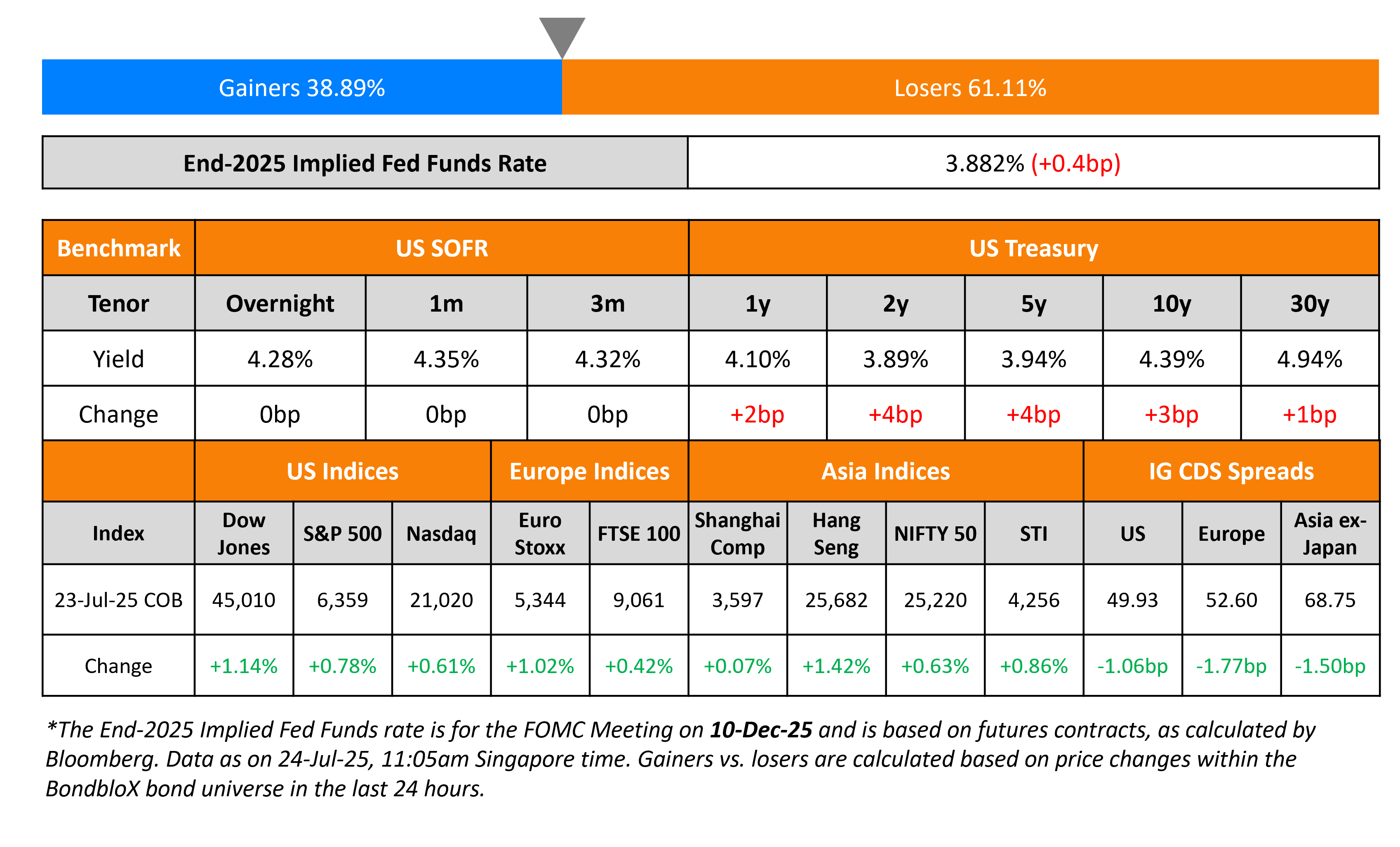 Gainers 38.89%

Losers 61.11%

| End-2025 Implied Fed Funds Rate | 3.882% (+0.4bp) |
|---|---|

| Benchmark | US SOFR | | | US Treasury | | | | |
|---|---|---|---|---|---|---|---|---|
| Tenor | Overnight | 1m | 3m | 1y | 2y | 5y | 10y | 30y |
| Yield | 4.28% | 4.35% | 4.32% | 4.10% | 3.89% | 3.94% | 4.39% | 4.94% |
| Change | 0bp | 0bp | 0bp | +2bp | +4bp | +4bp | +3bp | +1bp |

| | US Indices | | | Europe Indices | | Asia Indices | | | | IG CDS Spreads | | |
|---|---|---|---|---|---|---|---|---|---|---|---|---|
| Index | Dow Jones | S&P 500 | Nasdaq | Euro Stoxx | FTSE 100 | Shanghai Comp | Hang Seng | NIFTY 50 | STI | US | Europe | Asia ex-Japan |
| 23-Jul-25 COB | 45,010 | 6,359 | 21,020 | 5,344 | 9,061 | 3,597 | 25,682 | 25,220 | 4,256 | 49.93 | 52.60 | 68.75 |
| Change | +1.14% | +0.78% | +0.61% | +1.02% | +0.42% | +0.07% | +1.42% | +0.63% | +0.86% | -1.06bp | -1.77bp | -1.50bp |

*The End-2025 Implied Fed Funds rate is for the FOMC Meeting on 10-Dec-25 and is based on futures contracts, as calculated by Bloomberg. Data as on 24-Jul-25, 11:05am Singapore time. Gainers vs. losers are calculated based on price changes within the BondbloX bond universe in the last 24 hours.